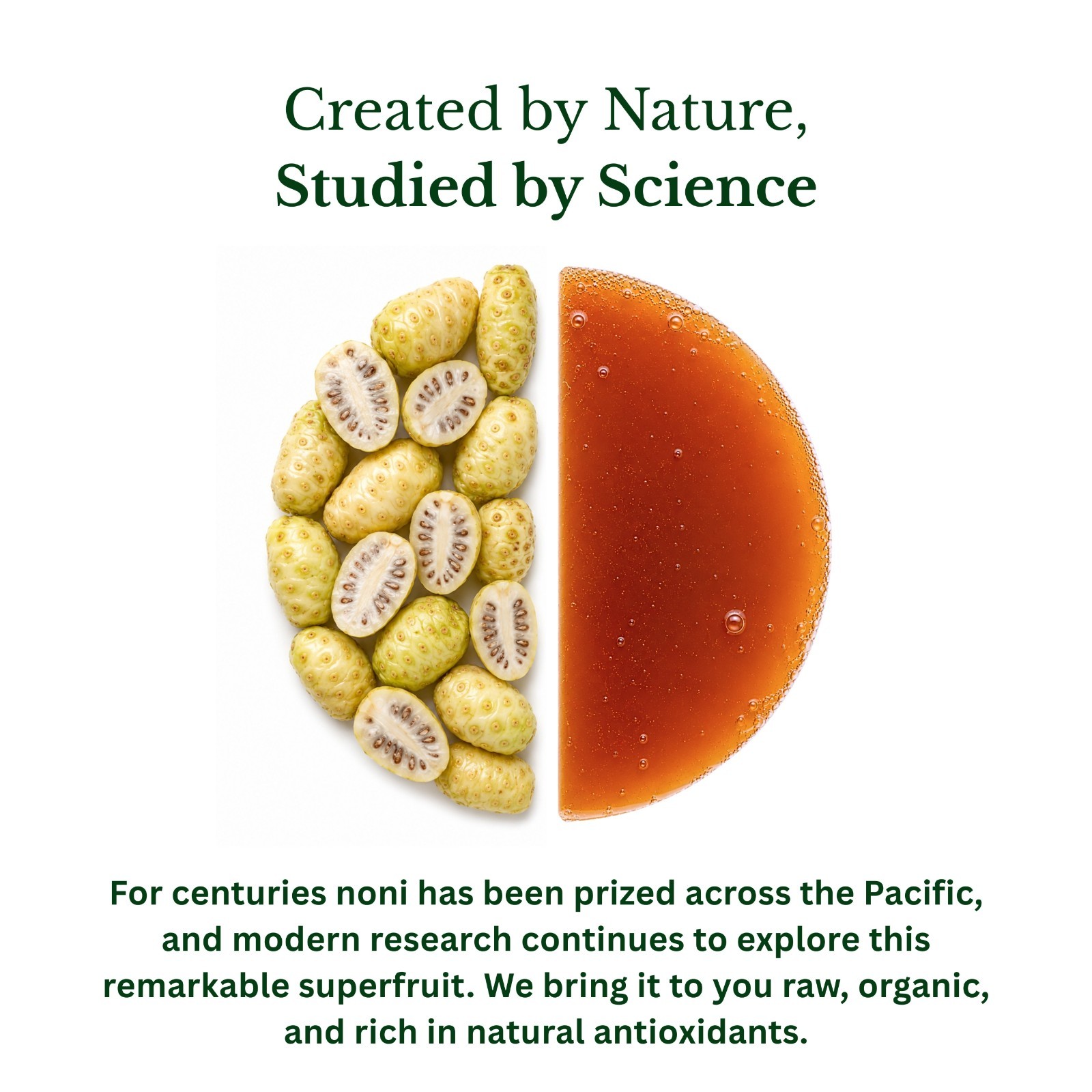 Created by Nature,
Studied by Science

For centuries noni has been prized across the Pacific, and modern research continues to explore this remarkable superfruit. We bring it to you raw, organic, and rich in natural antioxidants.